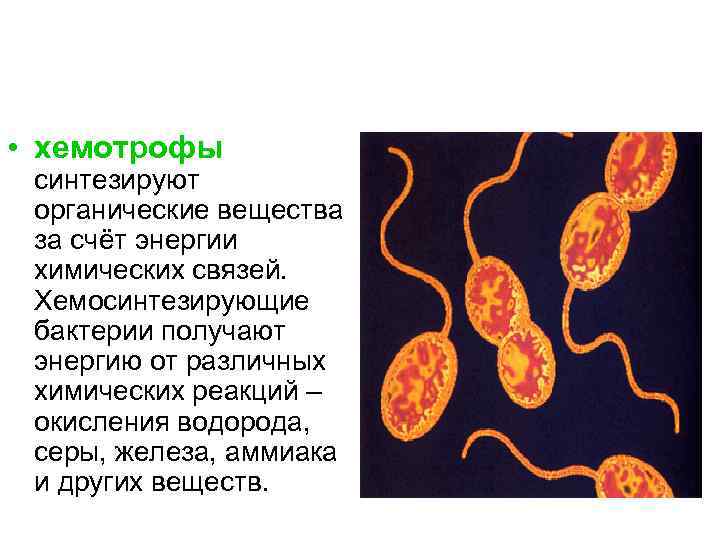 • хемотрофы синтезируют органические вещества за счёт энергии химических связей. Хемосинтезирующие бактерии получают энергию от различных химических реакций – окисления водорода, серы, железа, аммиака и других веществ.